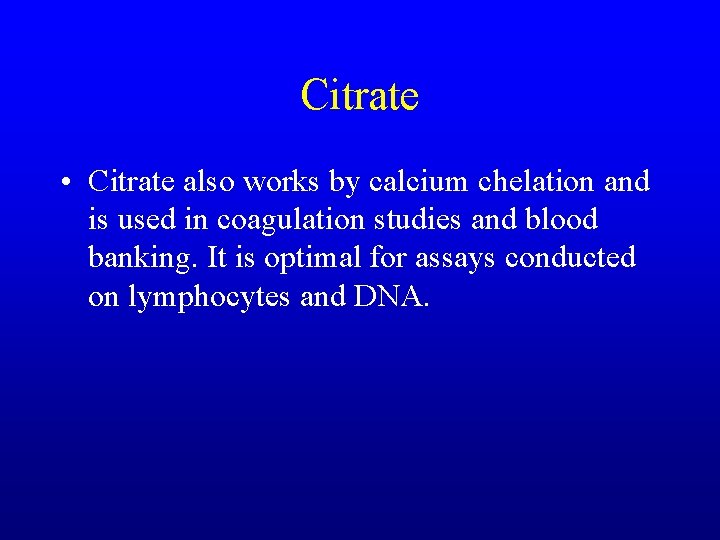 Citrate

• Citrate also works by calcium chelation and is used in coagulation studies and blood banking. It is optimal for assays conducted on lymphocytes and DNA.